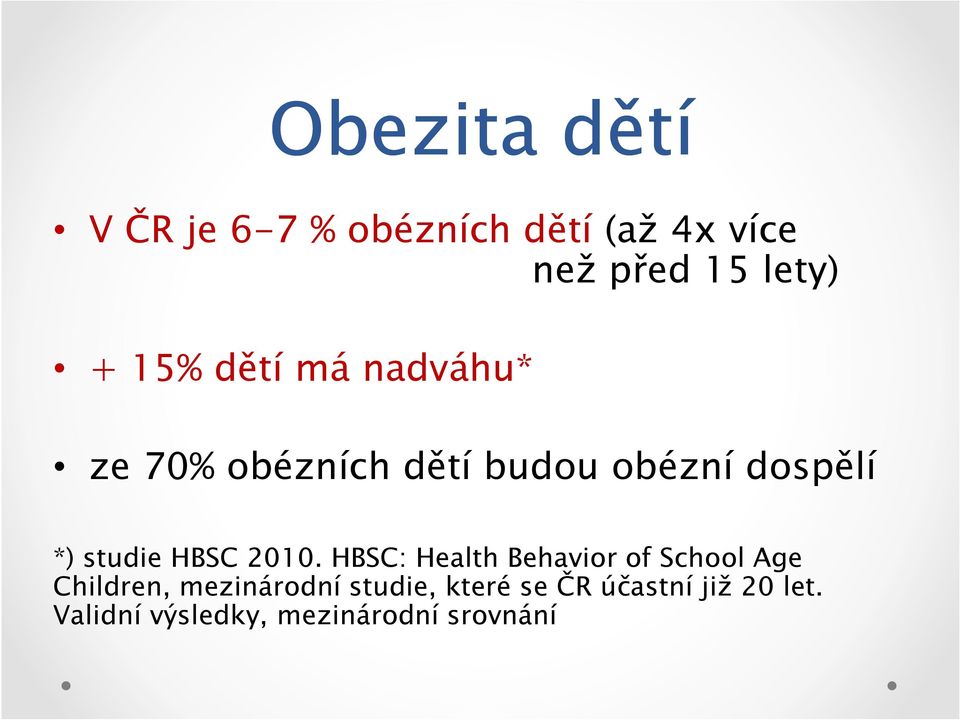 Obezita dětí

• V ČR je 6-7 % obézních dětí (až 4x více než před 15 lety)

• + 15% dětí má nadváhu*

• ze 70% obézních dětí budou obézní dospělí

*) studie HBSC 2010. HBSC: Health Behavior of School Age Children, mezinárodní studie, které se ČR účastní již 20 let. Validní výsledky, mezinárodní srovnání